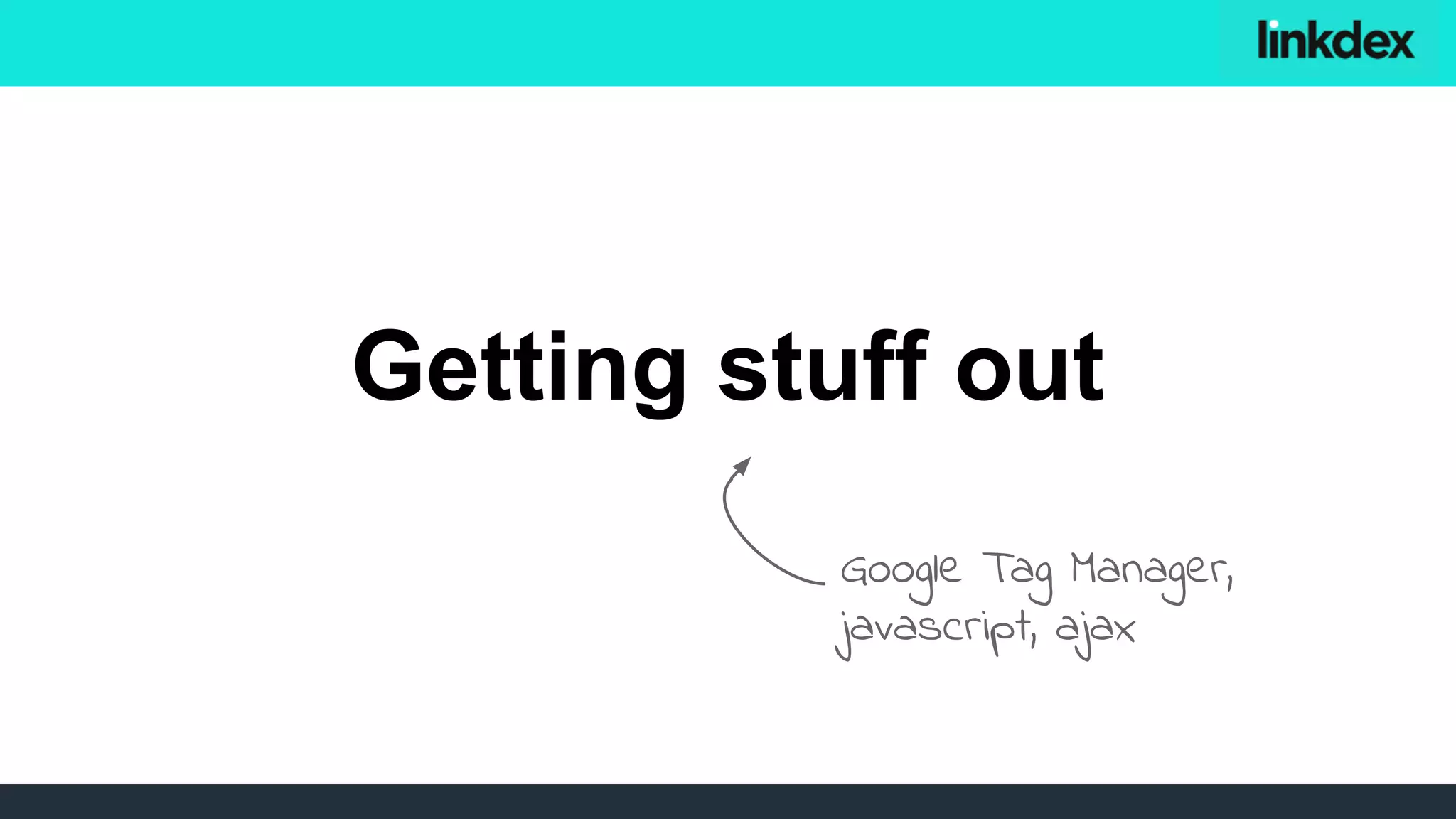 linkdex

Getting stuff out

Google Tag Manager, javascript, ajax